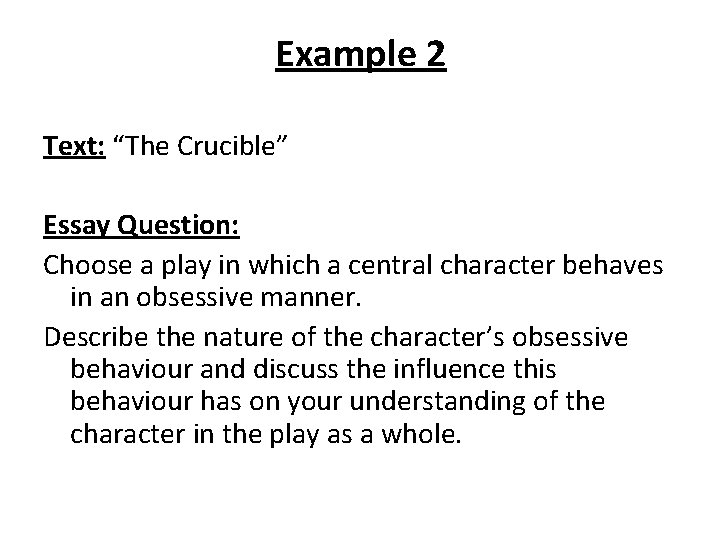 Example 2

Text: “The Crucible”

Essay Question:
Choose a play in which a central character behaves in an obsessive manner.

Describe the nature of the character’s obsessive behaviour and discuss the influence this behaviour has on your understanding of the character in the play as a whole.